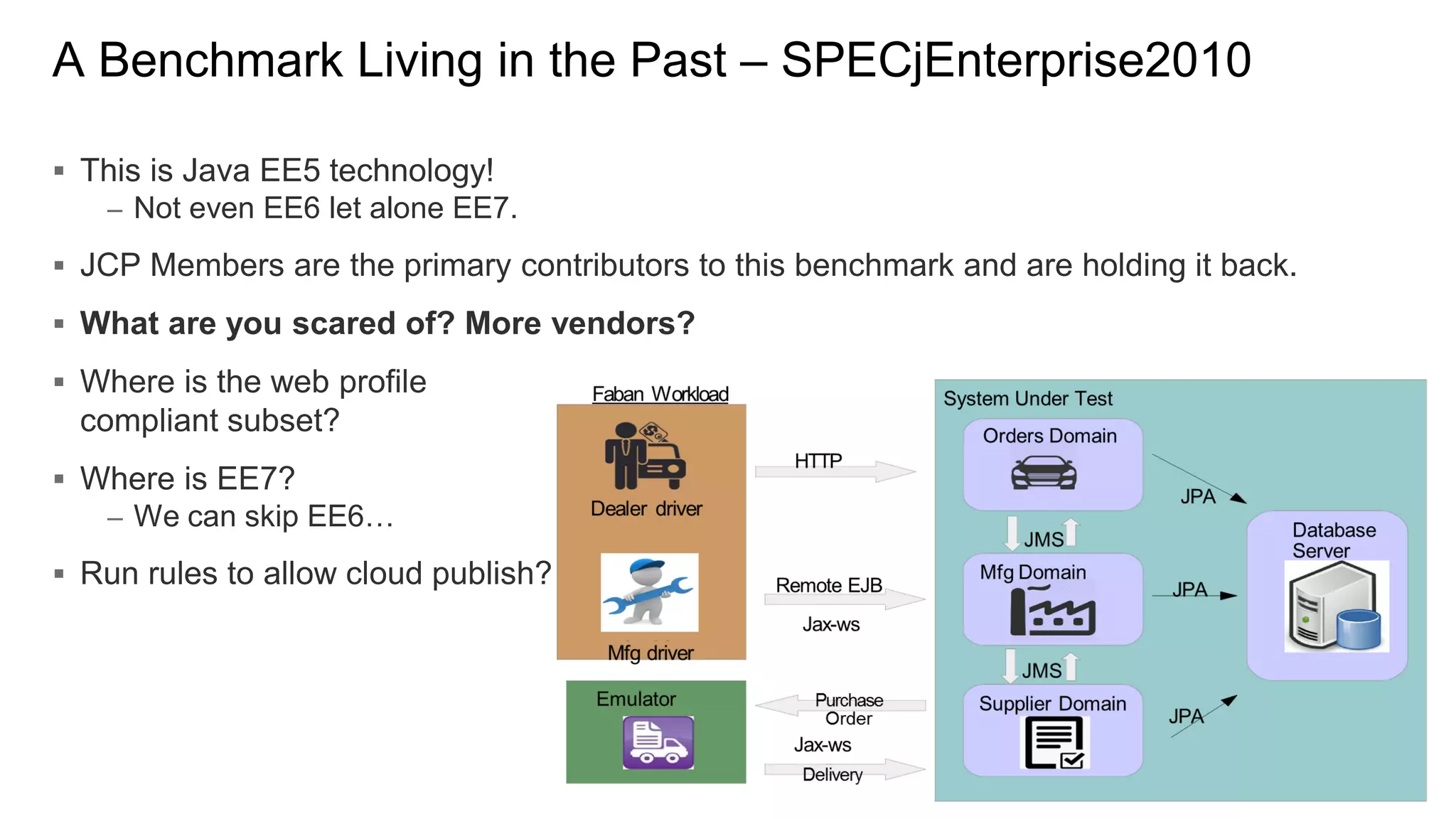 A Benchmark Living in the Past – SPECjEnterprise2010

▪ This is Java EE5 technology!
– Not even EE6 let alone EE7.

▪ JCP Members are the primary contributors to this benchmark and are holding it back.

▪ **What are you scared of? More vendors?**

▪ Where is the web profile compliant subset?

▪ Where is EE7?
– We can skip EE6…

▪ Run rules to allow cloud publish?

Faban Workload

Dealer driver

Mfg driver

Emulator

HTTP

Remote EJB

Jax-ws

Purchase Order

Jax-ws

Delivery

System Under Test

Orders Domain

JMS

Mfg Domain

JMS

Supplier Domain

JPA

JPA

JPA

Database Server